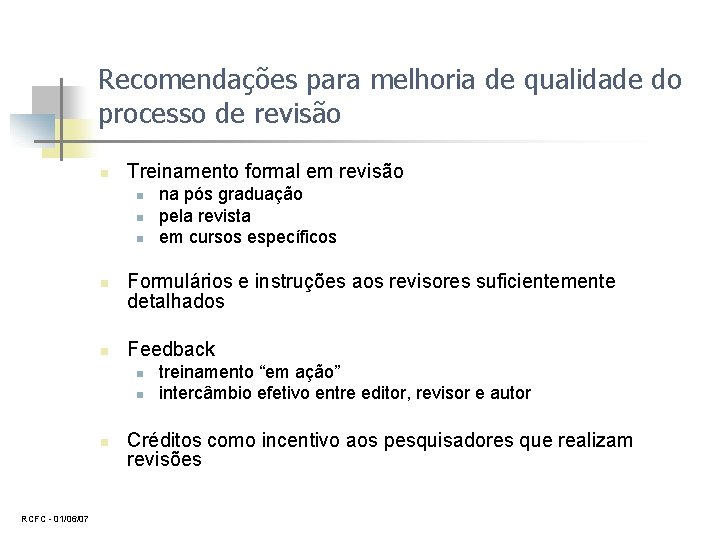 Recomendações para melhoria de qualidade do processo de revisão

Treinamento formal em revisão
na pós graduação
pela revista
em cursos específicos

Formulários e instruções aos revisores suficientemente detalhados

Feedback
treinamento “em ação”
intercâmbio efetivo entre editor, revisor e autor

Créditos como incentivo aos pesquisadores que realizam revisões

RCFC - 01/06/07